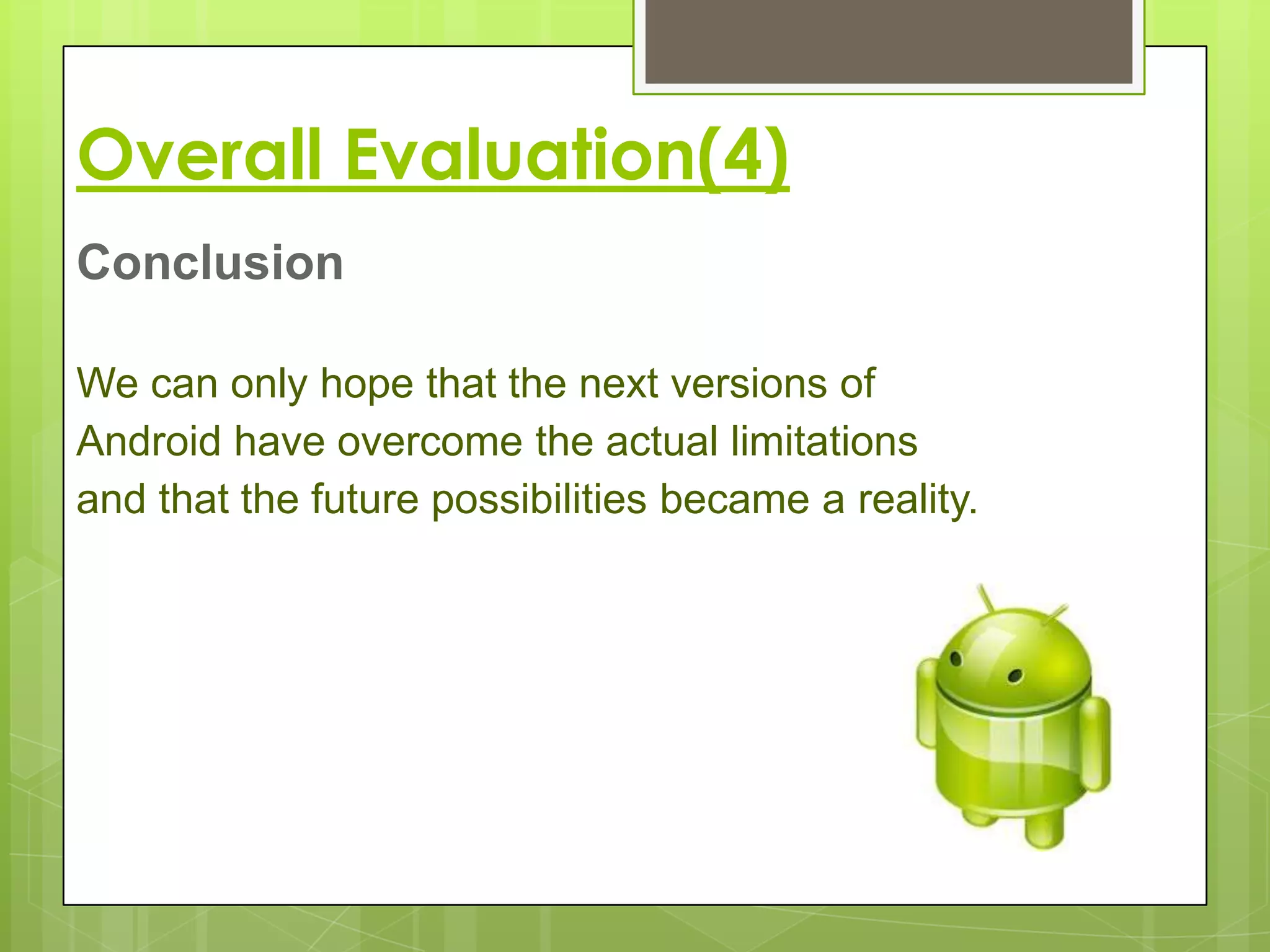 Overall Evaluation(4)

Conclusion

We can only hope that the next versions of Android have overcome the actual limitations and that the future possibilities became a reality.